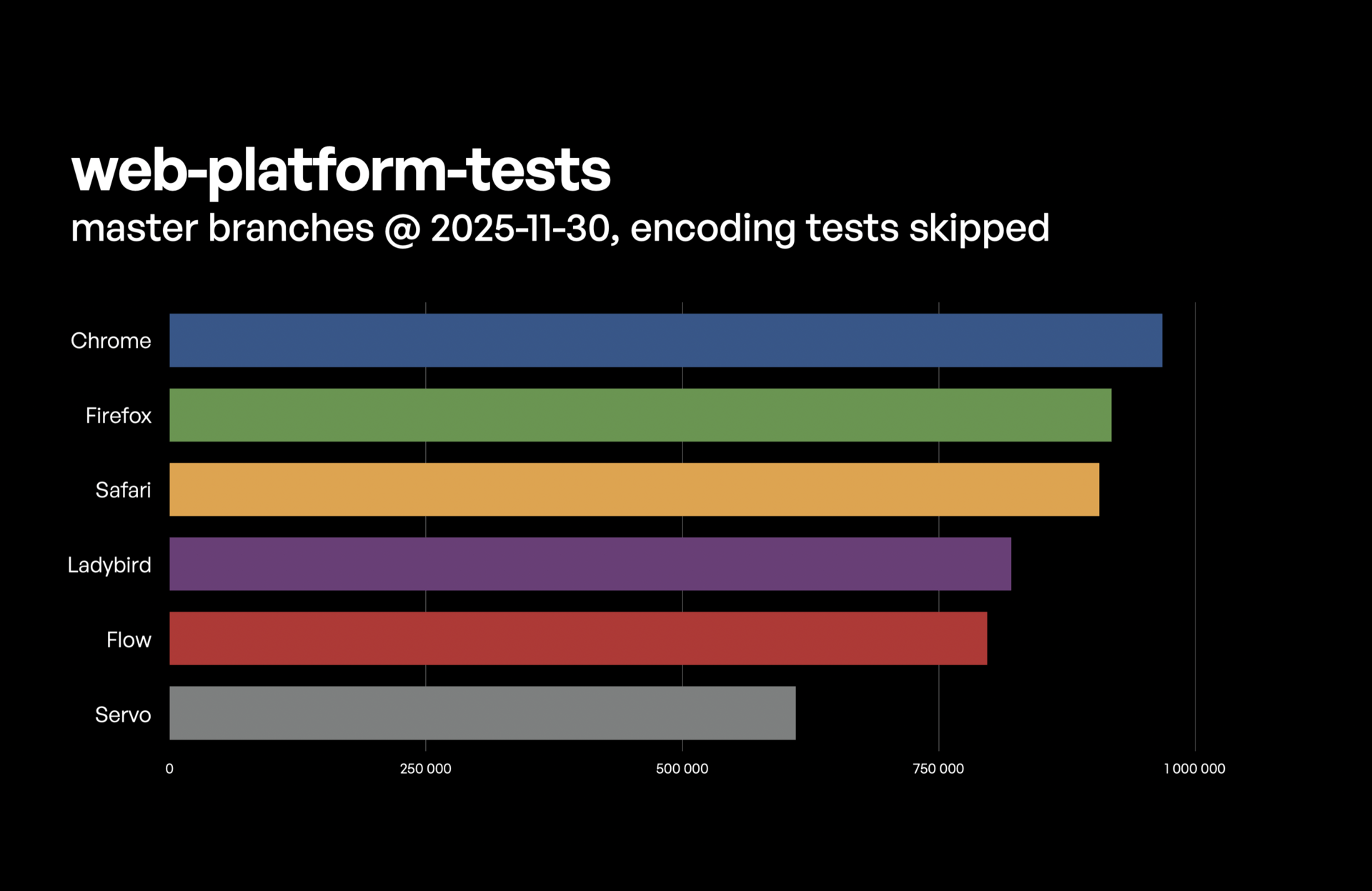 web-platform-tests
master branches @ 2025-11-30, encoding tests skipped

Chrome
Firefox
Safari
Ladybird
Flow
Servo

0
250 000
500 000
750 000
1 000 000